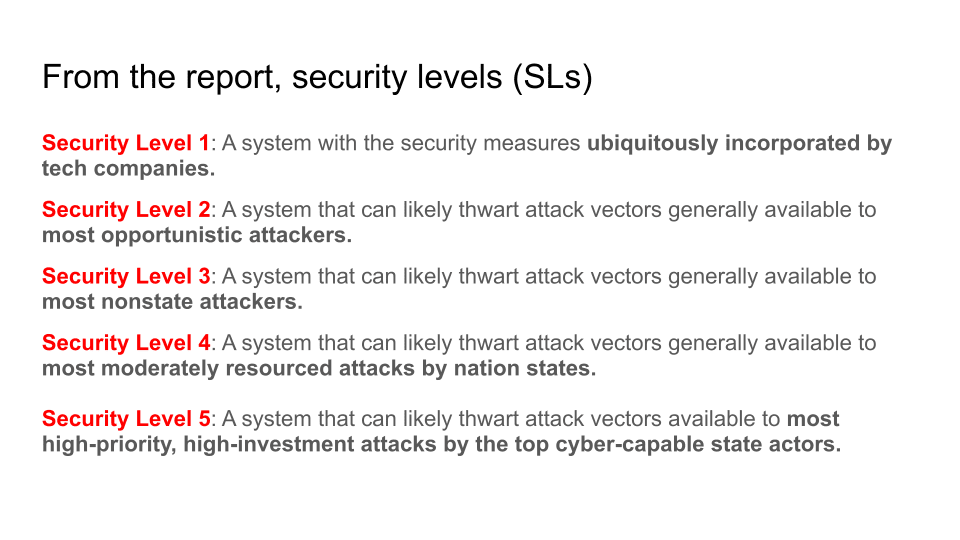 From the report, security levels (SLs)

Security Level 1: A system with the security measures ubiquitously incorporated by tech companies.

Security Level 2: A system that can likely thwart attack vectors generally available to most opportunistic attackers.

Security Level 3: A system that can likely thwart attack vectors generally available to most nonstate attackers.

Security Level 4: A system that can likely thwart attack vectors generally available to most moderately resourced attacks by nation states.

Security Level 5: A system that can likely thwart attack vectors available to most high-priority, high-investment attacks by the top cyber-capable state actors.